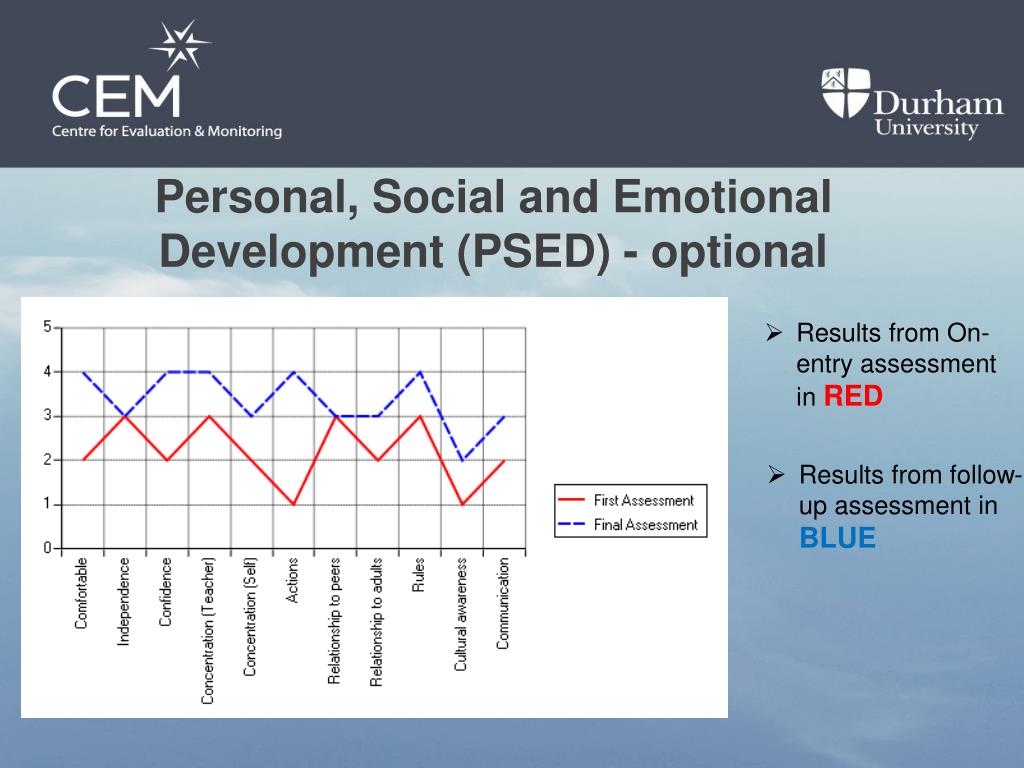 CEM
Centre for Evaluation & Monitoring

Durham University

Personal, Social and Emotional Development (PSED) - optional

5
4
3
2
1
0

Comfortable
Independence
Confidence
Concentration (Teacher)
Concentration (Self)
Actions
Relationship to peers
Relationship to adults
Rules
Cultural awareness
Communication

First Assessment
Final Assessment

➢ Results from On-entry assessment in RED

➢ Results from follow-up assessment in BLUE